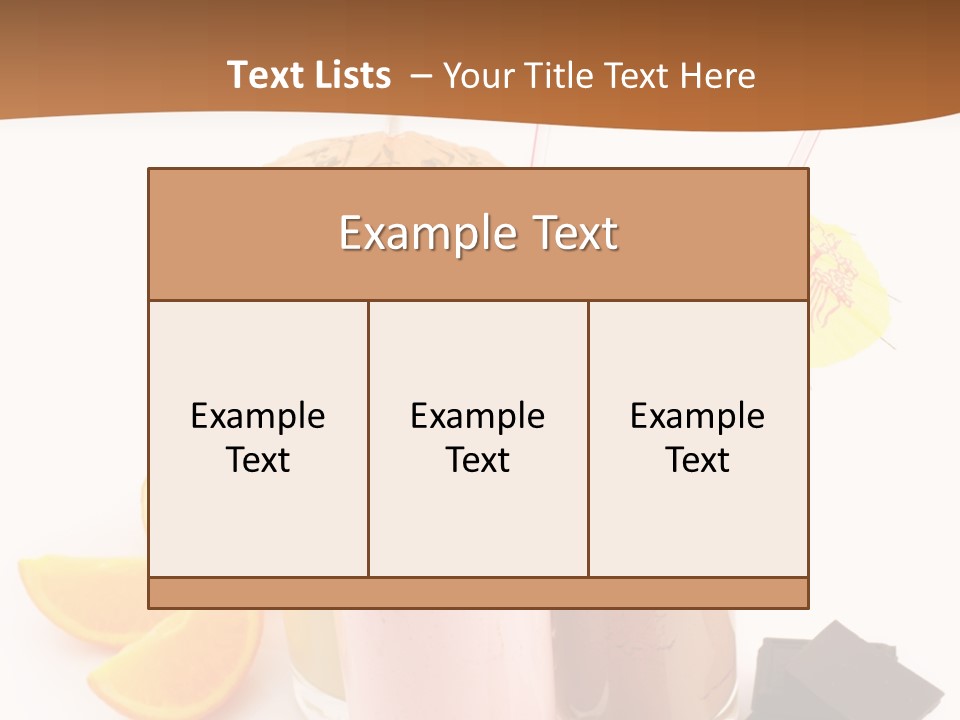 Text Lists – Your Title Text Here

| Example Text | | |
|---|---|---|
| Example Text | Example Text | Example Text |